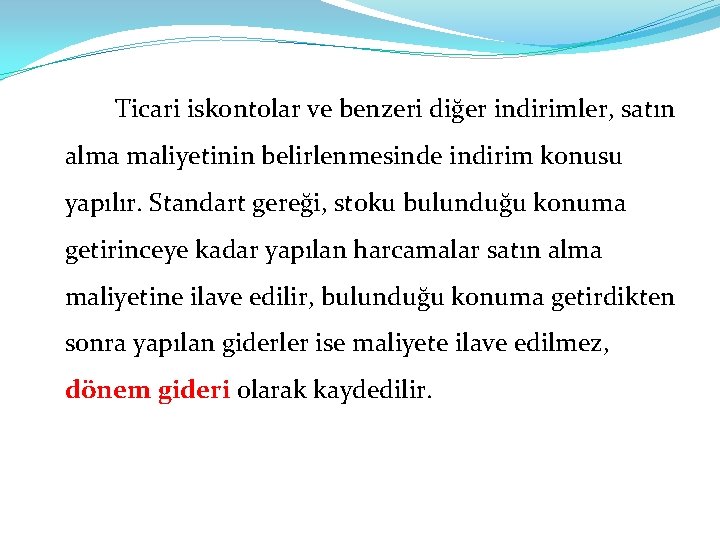 Ticari iskontolar ve benzeri diğer indirimler, satın alma maliyetinin belirlenmesinde indirim konusu yapılır. Standart gereği, stoku bulunduğu konuma getirinceye kadar yapılan harcamalar satın alma maliyetine ilave edilir, bulunduğu konuma getirdikten sonra yapılan giderler ise maliyete ilave edilmez, dönem gideri olarak kaydedilir.